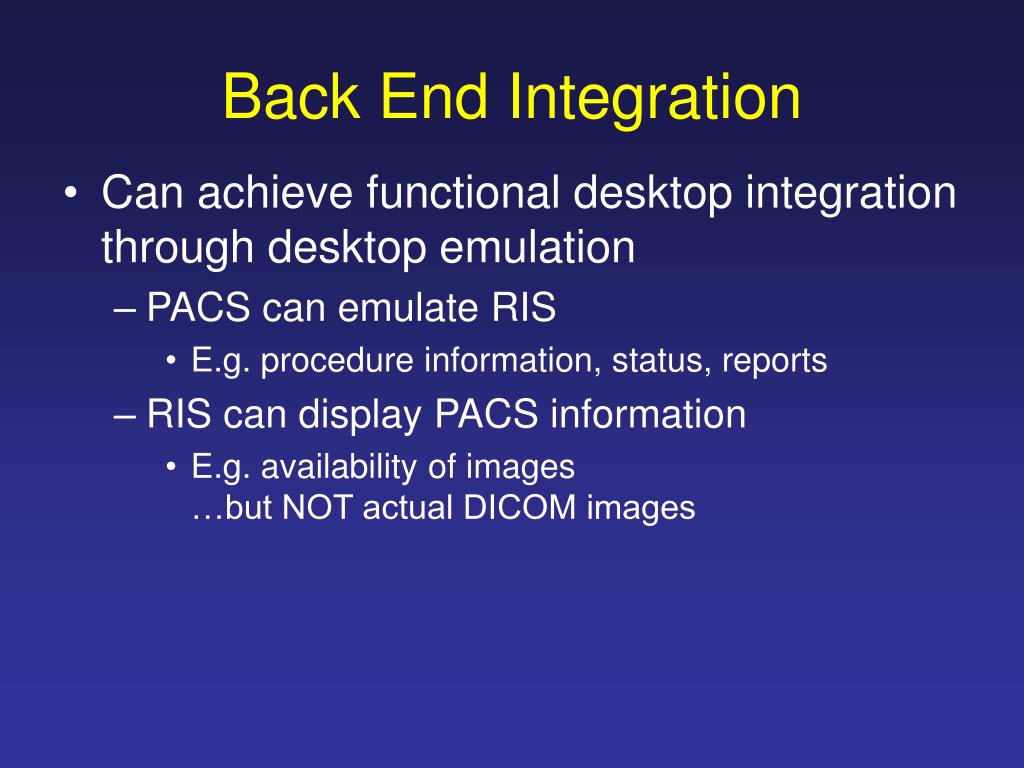 Back End Integration

• Can achieve functional desktop integration through desktop emulation

– PACS can emulate RIS

• E.g. procedure information, status, reports

– RIS can display PACS information

• E.g. availability of images
…but NOT actual DICOM images